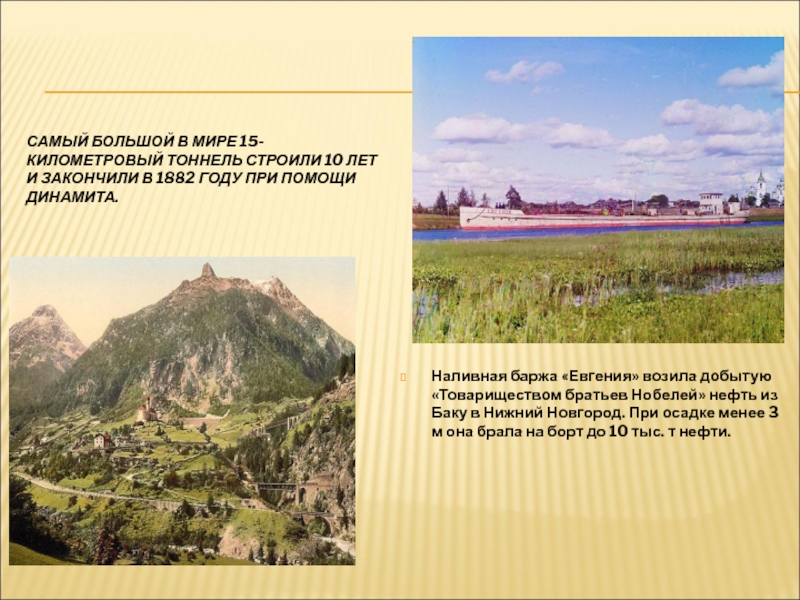 САМЫЙ БОЛЬШОЙ В МИРЕ 15-КИЛОМЕТРОВЫЙ ТОННЕЛЬ СТРОИЛИ 10 ЛЕТ И ЗАКОНЧИЛИ В 1882 ГОДУ ПРИ ПОМОЩИ ДИНАМИТА.

Наливная баржа «Евгения» возила добытую «Товариществом братьев Нобелей» нефть из Баку в Нижний Новгород. При осадке менее 3 м она брала на борт до 10 тыс. т нефти.